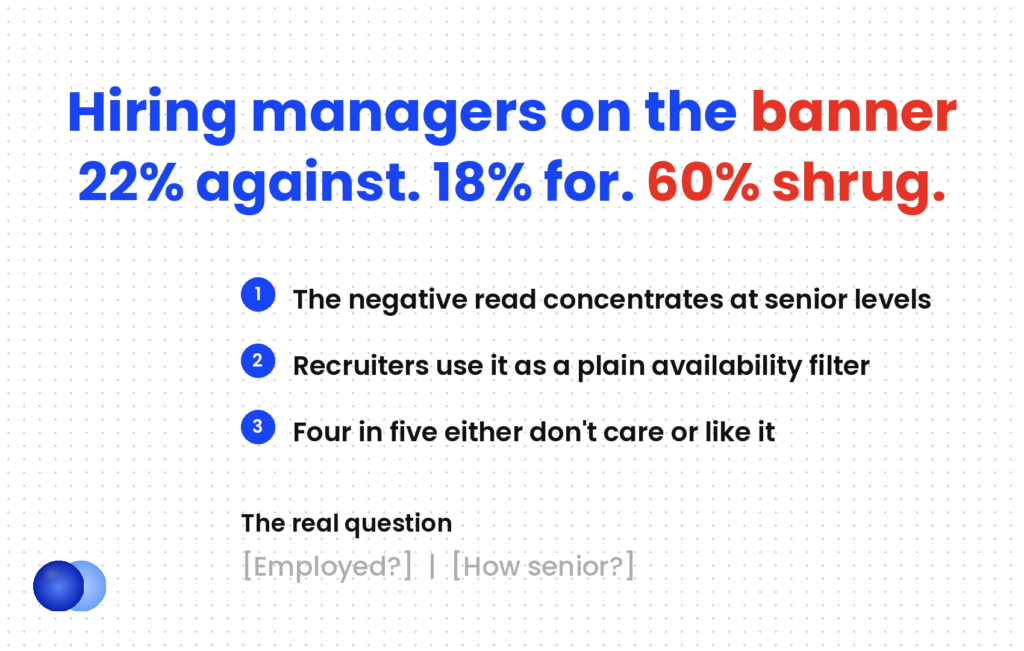 Hiring managers on the banner
22% against. 18% for. 60% shrug.

1 The negative read concentrates at senior levels

2 Recruiters use it as a plain availability filter

3 Four in five either don't care or like it

The real question

[Employed?] | [How senior?]